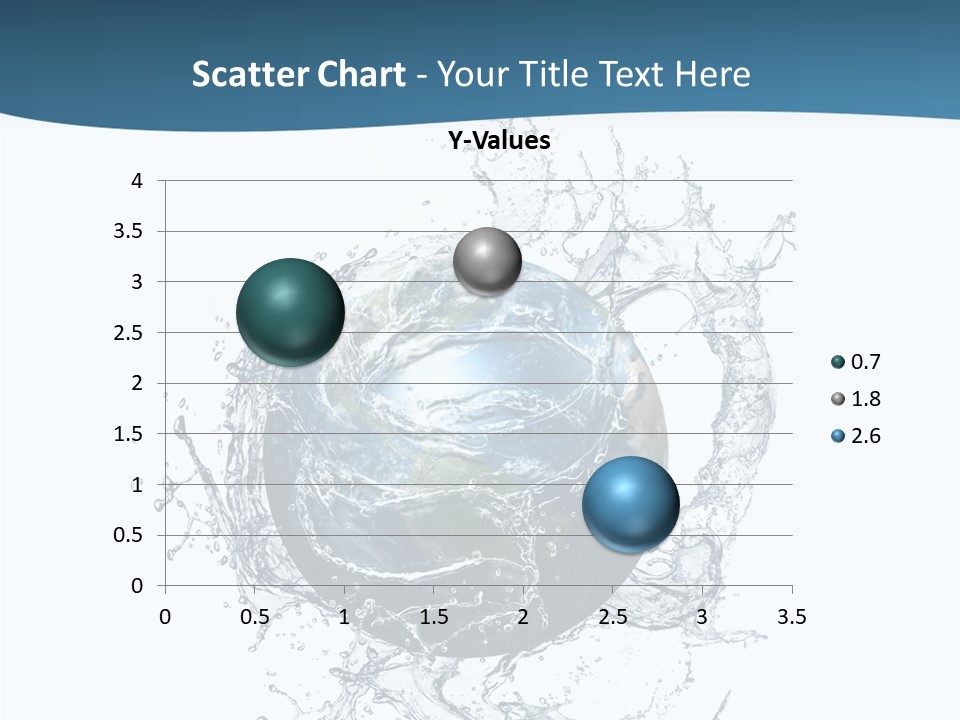 Scatter Chart - Your Title Text Here

Y-Values

4
3.5
3
2.5
2
1.5
1
0.5
0

0 0.5 1 1.5 2 2.5 3 3.5

0.7
1.8
2.6